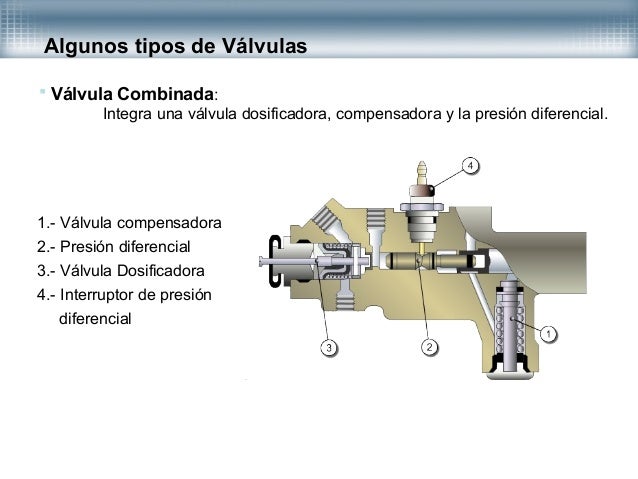 Algunos tipos de Válvulas

Válvula Combinada:
Integra una válvula dosificadora, compensadora y la presión diferencial.

1.- Válvula compensadora
2.- Presión diferencial
3.- Válvula Dosificadora
4.- Interruptor de presión diferencial

4

3

2

1